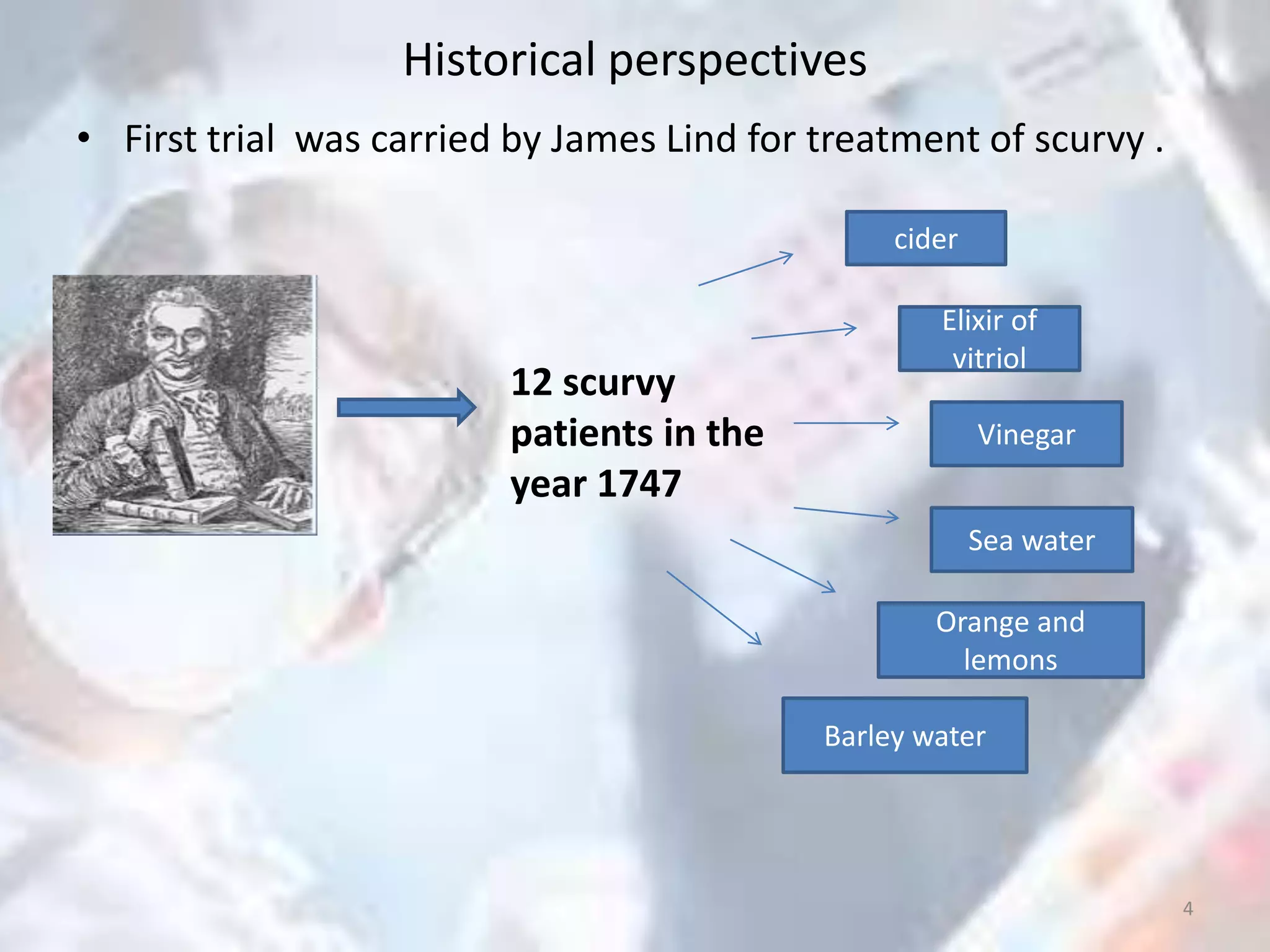 Historical perspectives

• First trial was carried by James Lind for treatment of scurvy .

12 scurvy patients in the year 1747

cider

Elixir of vitriol

Vinegar

Sea water

Orange and lemons

Barley water

4